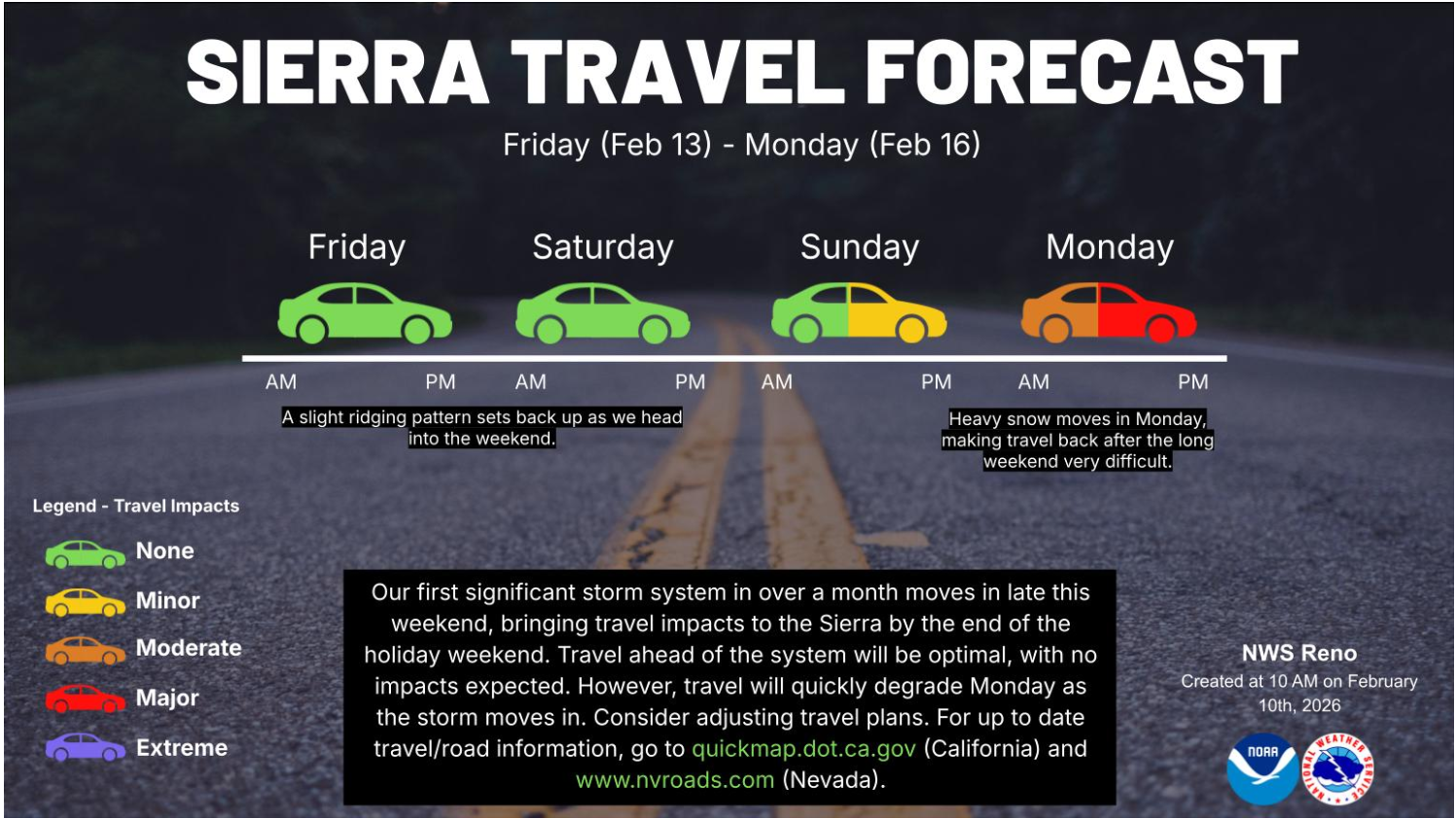 SIERRA TRAVEL FORECAST

Friday (Feb 13) - Monday (Feb 16)

Friday Saturday Sunday Monday

AM PM AM PM AM PM AM PM

A slight ridging pattern sets back up as we head into the weekend.

Heavy snow moves in Monday, making travel back after the long weekend very difficult.

Legend - Travel Impacts

None

Minor

Moderate

Major

Extreme

Our first significant storm system in over a month moves in late this weekend, bringing travel impacts to the Sierra by the end of the holiday weekend. Travel ahead of the system will be optimal, with no impacts expected. However, travel will quickly degrade Monday as the storm moves in. Consider adjusting travel plans. For up to date travel/road information, go to quickmap.dot.ca.gov (California) and www.nvroads.com (Nevada).

NWS Reno
Created at 10 AM on February 10th, 2026

NOAA

NATIONAL WEATHER SERVICE